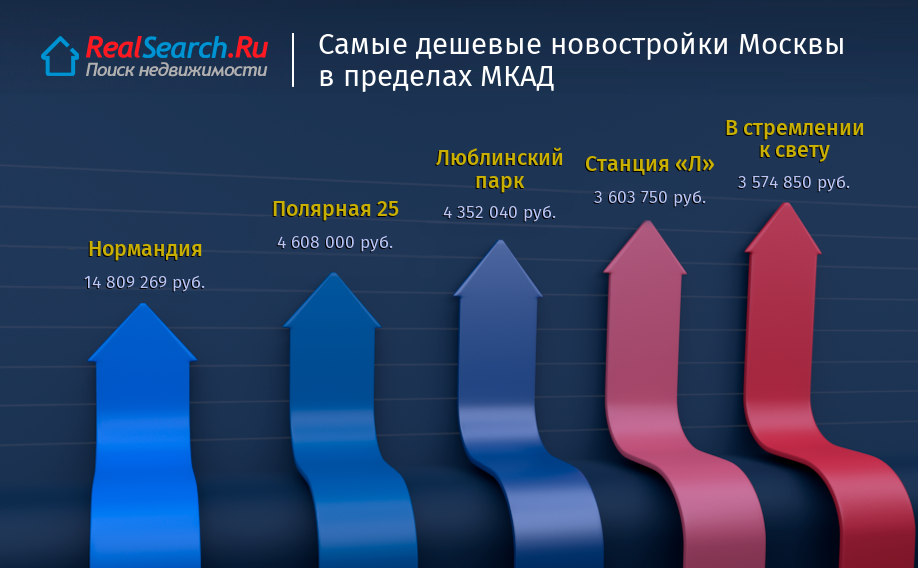 RealSearch.Ru
Поиск недвижимости

Самые дешевые новостройки Москвы в пределах МКАД

Нормандия
14 809 269 руб.

Полярная 25
4 608 000 руб.

Люблинский парк
4 352 040 руб.

Станция «Л»
3 603 750 руб.

В стремлении к свету
3 574 850 руб.